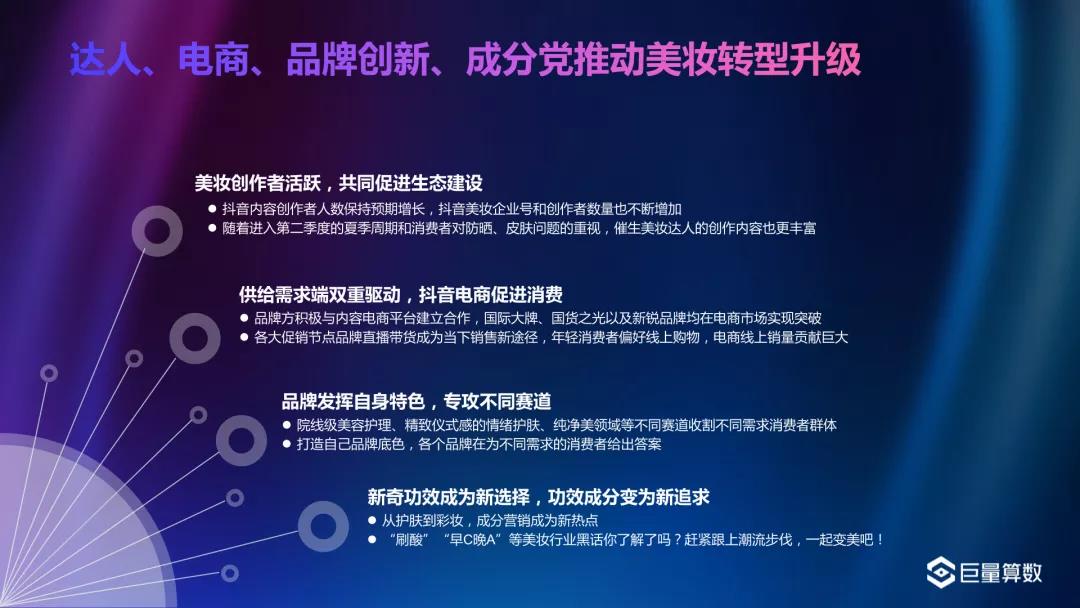 达人、电商、品牌创新、成分党推动美妆转型升级

美妆创作者活跃，共同促进生态建设

● 抖音内容创作者人数保持预期增长，抖音美妆企业号和创作者数量也不断增加
● 随着进入第二季度的夏季周期和消费者对防晒、皮肤问题的重视，催生美妆达人的创作内容也更丰富

供给需求端双重驱动，抖音电商促进消费

● 品牌方积极与内容电商平台建立合作，国际大牌、国货之光以及新锐品牌均在电商市场实现突破
● 各大促销节点品牌直播带货成为当下销售新途径，年轻消费者偏好线上购物，电商线上销量贡献巨大

品牌发挥自身特色，专攻不同赛道

● 院线级美容护理、精致仪式感的情绪护肤、纯净美领域等不同赛道收割不同需求消费者群体
● 打造自己品牌底色，各个品牌在为不同需求的消费者给出答案

新奇功效成为新选择，功效成分变为新追求

● 从护肤到彩妆，成分营销成为新热点
● “刷酸”“早C晚A”等美妆行业黑话你了解了吗？赶紧跟上潮流步伐，一起变美吧！

巨量算数